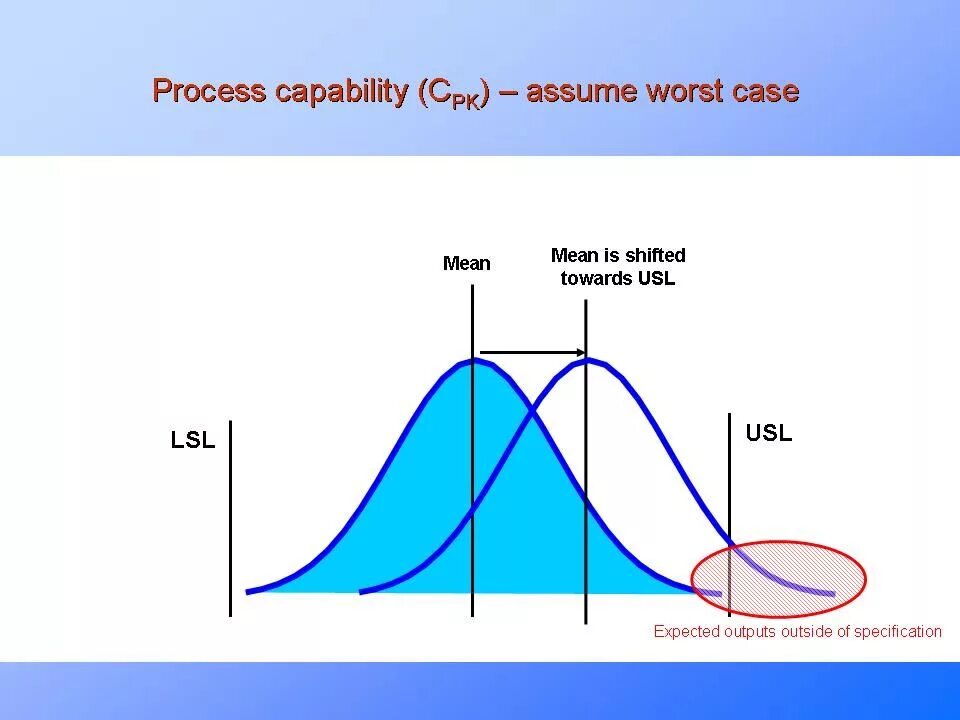 Process capability ($C_{PK}$) – assume worst case

Mean

Mean is shifted towards USL

LSL

USL

Expected outputs outside of specification